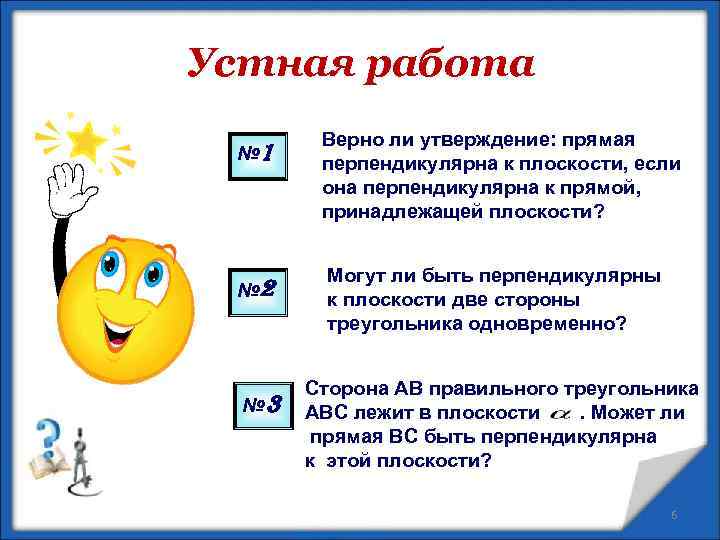 Устная работа

№1

Верно ли утверждение: прямая перпендикулярна к плоскости, если она перпендикулярна к прямой, принадлежащей плоскости?

№2

Могут ли быть перпендикулярны к плоскости две стороны треугольника одновременно?

№3

Сторона АВ правильного треугольника АВС лежит в плоскости $\alpha$ . Может ли прямая ВС быть перпендикулярна к этой плоскости?

6